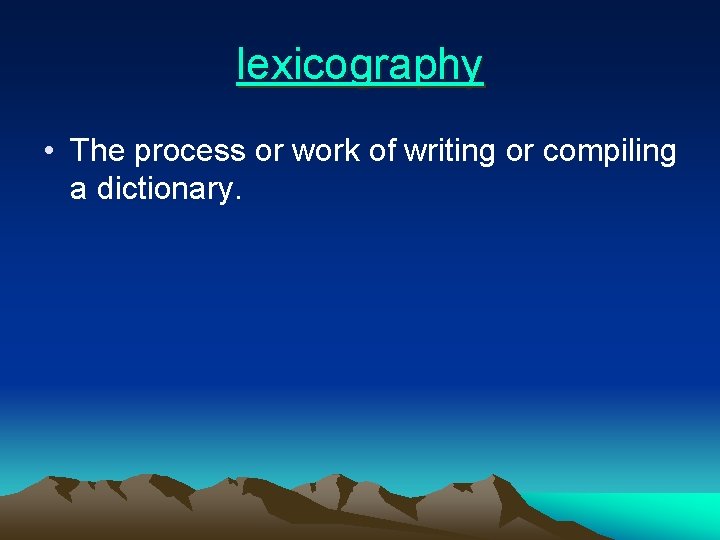 lexicography

• The process or work of writing or compiling a dictionary.